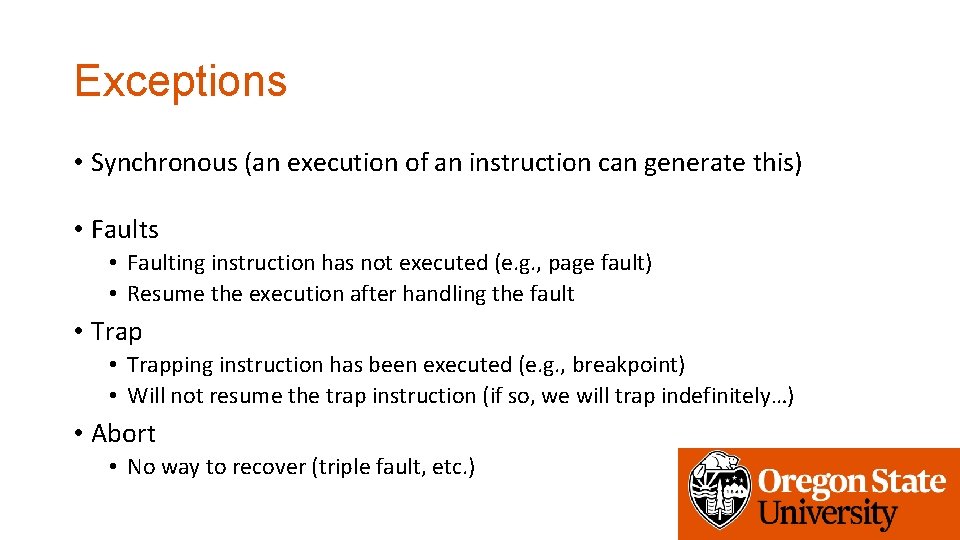 Exceptions

• Synchronous (an execution of an instruction can generate this)

• Faults
  • Faulting instruction has not executed (e.g., page fault)
  • Resume the execution after handling the fault

• Trap
  • Trapping instruction has been executed (e.g., breakpoint)
  • Will not resume the trap instruction (if so, we will trap indefinitely…)

• Abort
  • No way to recover (triple fault, etc.)

Oregon State University